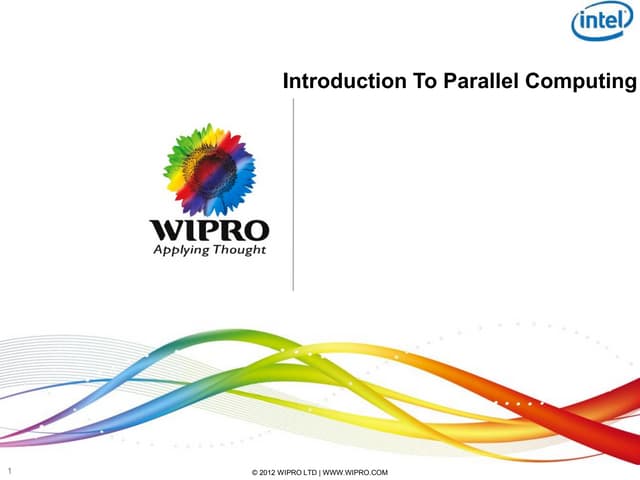 intel

Introduction To Parallel Computing

WIPRO
Applying Thought

1

© 2012 WIPRO LTD | WWW.WIPRO.COM